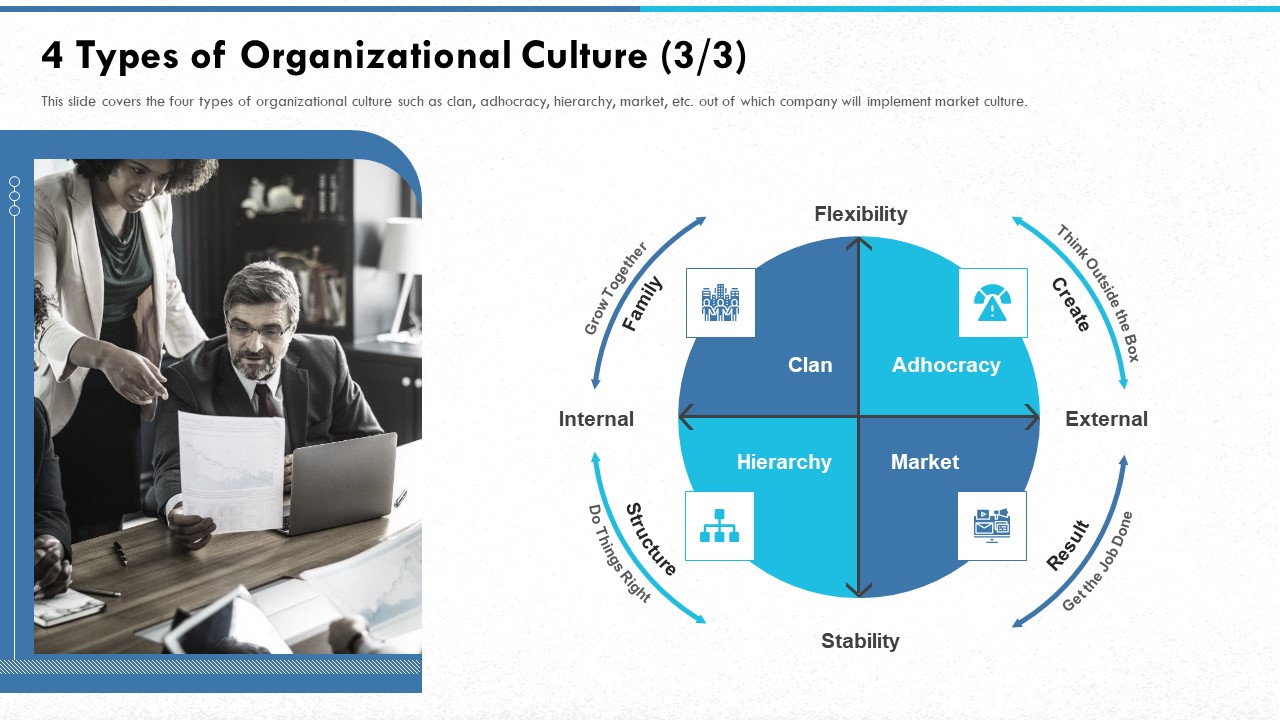 4 Types of Organizational Culture (3/3)

This slide covers the four types of organizational culture such as clan, adhocracy, hierarchy, market, etc. out of which company will implement market culture.

Flexibility

Grow Together

Family

Think Outside the Box

Create

Clan

Adhocracy

Internal

External

Hierarchy

Market

Structure

Do Things Right

Result

Get the Job Done

Stability